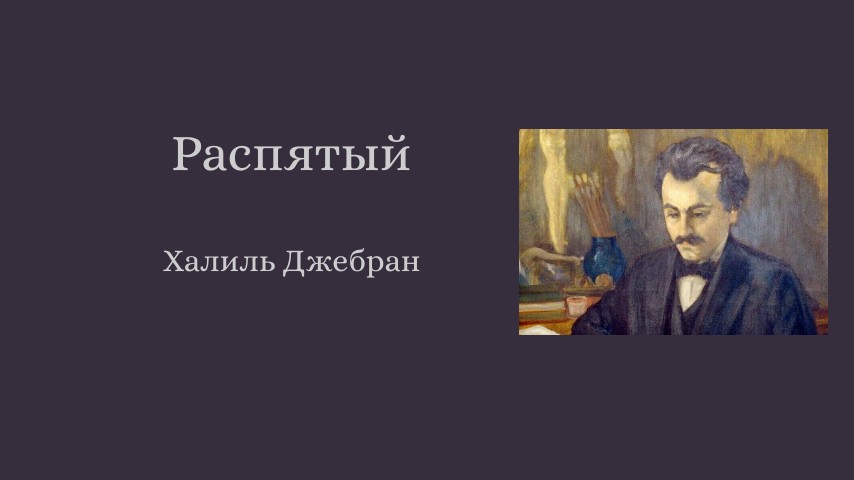 Распятый

Халиль Джебран